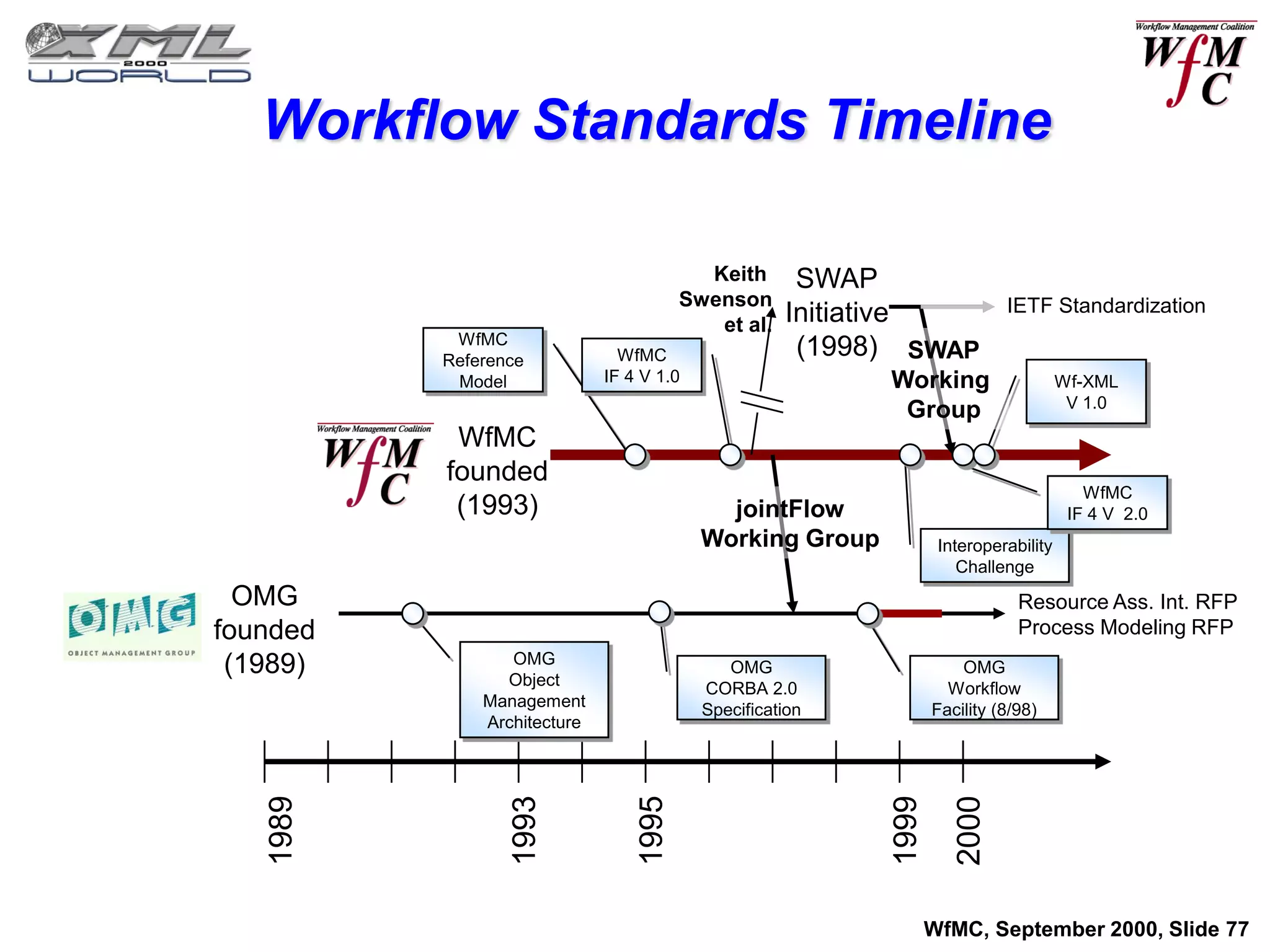 XML 2000 WORLD

Workflow Management Coalition
WfMC

Workflow Standards Timeline

Keith Swenson et al.

SWAP Initiative (1998)

IETF Standardization

WfMC Reference Model

WfMC IF 4 V 1.0

SWAP Working Group

Wf-XML V 1.0

Workflow Management Coalition
WfMC

WfMC founded (1993)

jointFlow Working Group

WfMC IF 4 V 2.0

Interoperability Challenge

OMG
OBJECT MANAGEMENT GROUP

OMG founded (1989)

Resource Ass. Int. RFP
Process Modeling RFP

OMG Object Management Architecture

OMG CORBA 2.0 Specification

OMG Workflow Facility (8/98)

1989

1993

1995

1999

2000

WfMC, September 2000, Slide 77